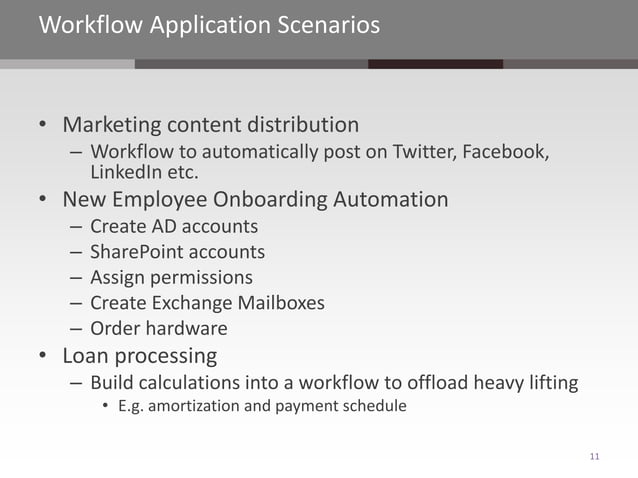 Workflow Application Scenarios

• Marketing content distribution
– Workflow to automatically post on Twitter, Facebook, LinkedIn etc.
• New Employee Onboarding Automation
– Create AD accounts
– SharePoint accounts
– Assign permissions
– Create Exchange Mailboxes
– Order hardware
• Loan processing
– Build calculations into a workflow to offload heavy lifting
• E.g. amortization and payment schedule

11